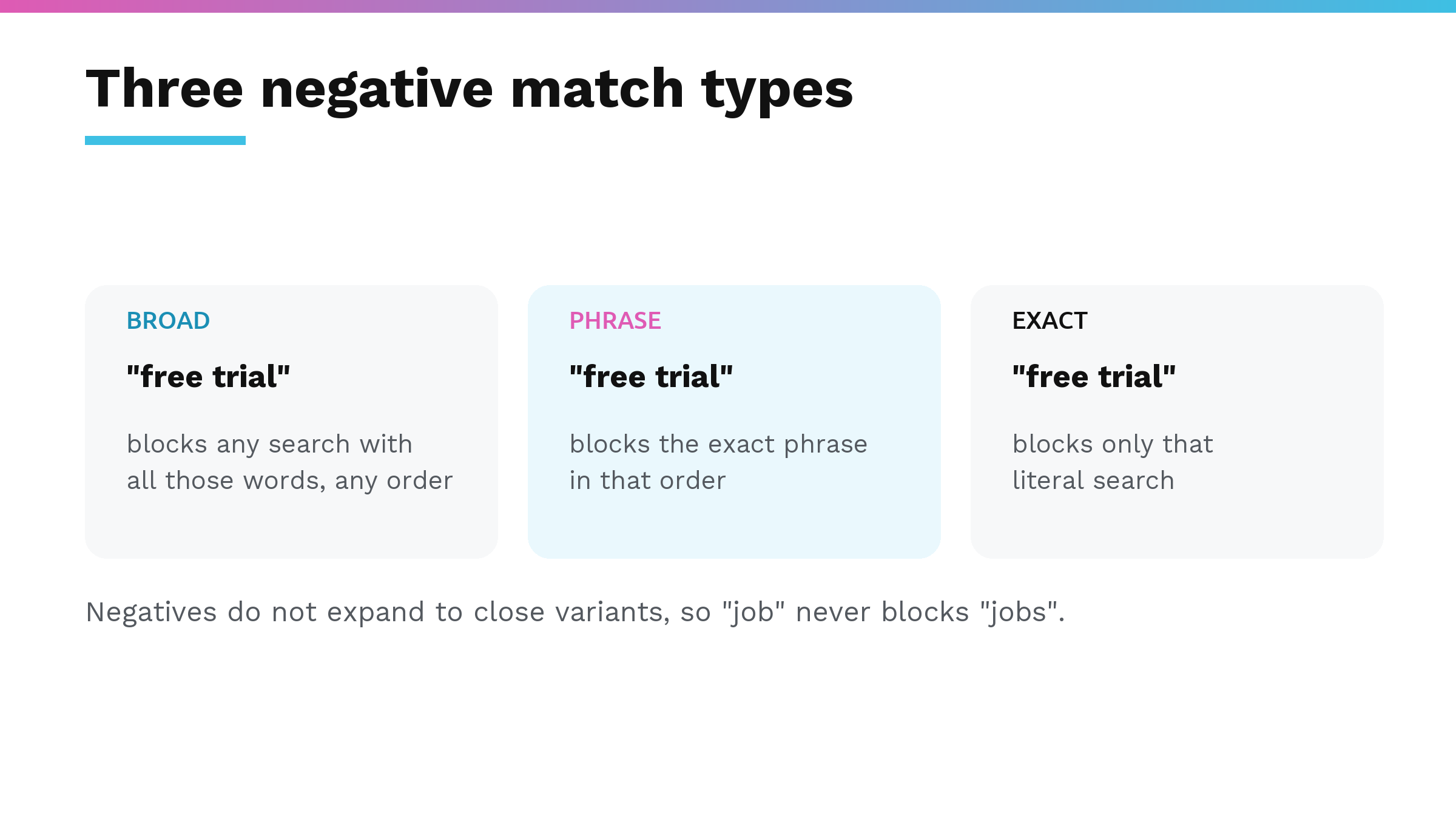 Three negative match types

BROAD

"free trial"

blocks any search with all those words, any order

PHRASE

"free trial"

blocks the exact phrase in that order

EXACT

"free trial"

blocks only that literal search

Negatives do not expand to close variants, so "job" never blocks "jobs".